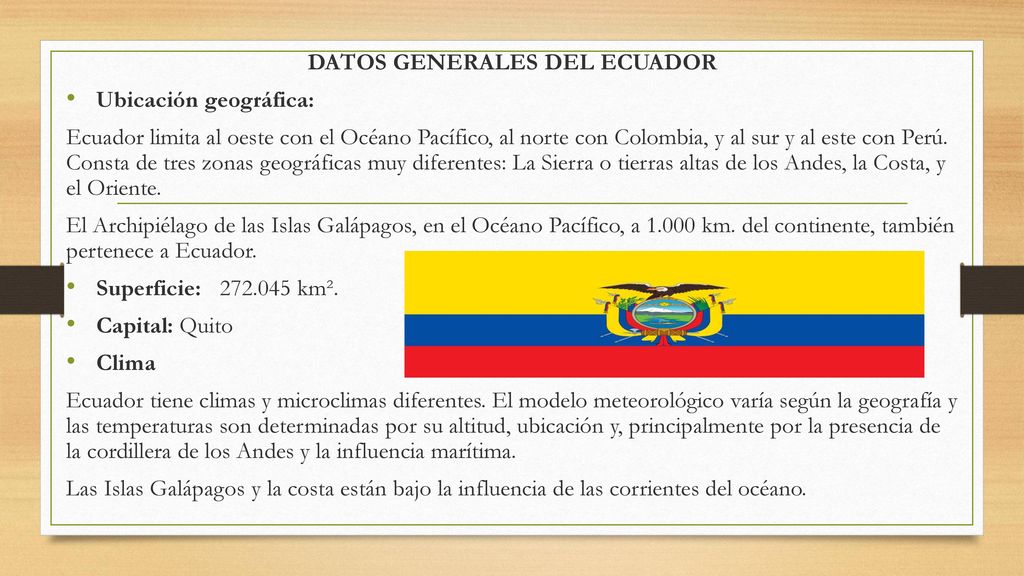 DATOS GENERALES DEL ECUADOR

• Ubicación geográfica:

Ecuador limita al oeste con el Océano Pacífico, al norte con Colombia, y al sur y al este con Perú. Consta de tres zonas geográficas muy diferentes: La Sierra o tierras altas de los Andes, la Costa, y el Oriente.

El Archipiélago de las Islas Galápagos, en el Océano Pacífico, a 1.000 km. del continente, también pertenece a Ecuador.

• Superficie: 272.045 km².

• Capital: Quito

• Clima

Ecuador tiene climas y microclimas diferentes. El modelo meteorológico varía según la geografía y las temperaturas son determinadas por su altitud, ubicación y, principalmente por la presencia de la cordillera de los Andes y la influencia marítima.

Las Islas Galápagos y la costa están bajo la influencia de las corrientes del océano.